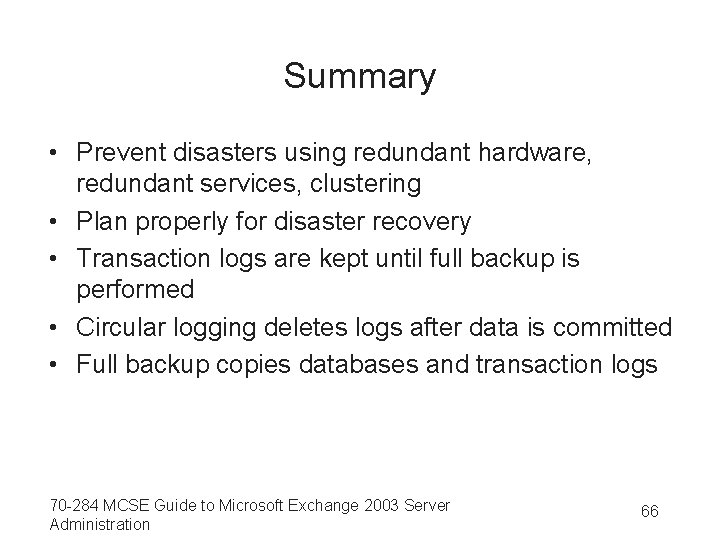 Summary

• Prevent disasters using redundant hardware, redundant services, clustering
• Plan properly for disaster recovery
• Transaction logs are kept until full backup is performed
• Circular logging deletes logs after data is committed
• Full backup copies databases and transaction logs

70-284 MCSE Guide to Microsoft Exchange 2003 Server Administration

66